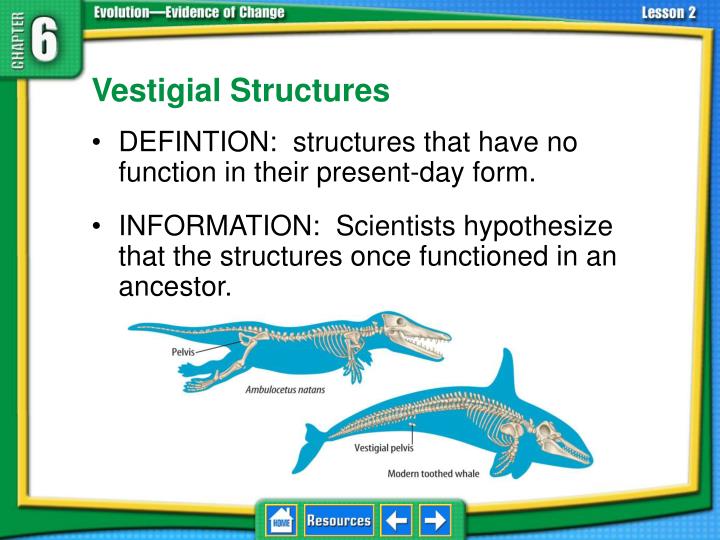 CHAPTER 6

Evolution—Evidence of Change

Lesson 2

Vestigial Structures

• DEFINTION: structures that have no function in their present-day form.

• INFORMATION: Scientists hypothesize that the structures once functioned in an ancestor.

Pelvis

Ambulocetus natans

Vestigial pelvis

Modern toothed whale

HOME

Resources